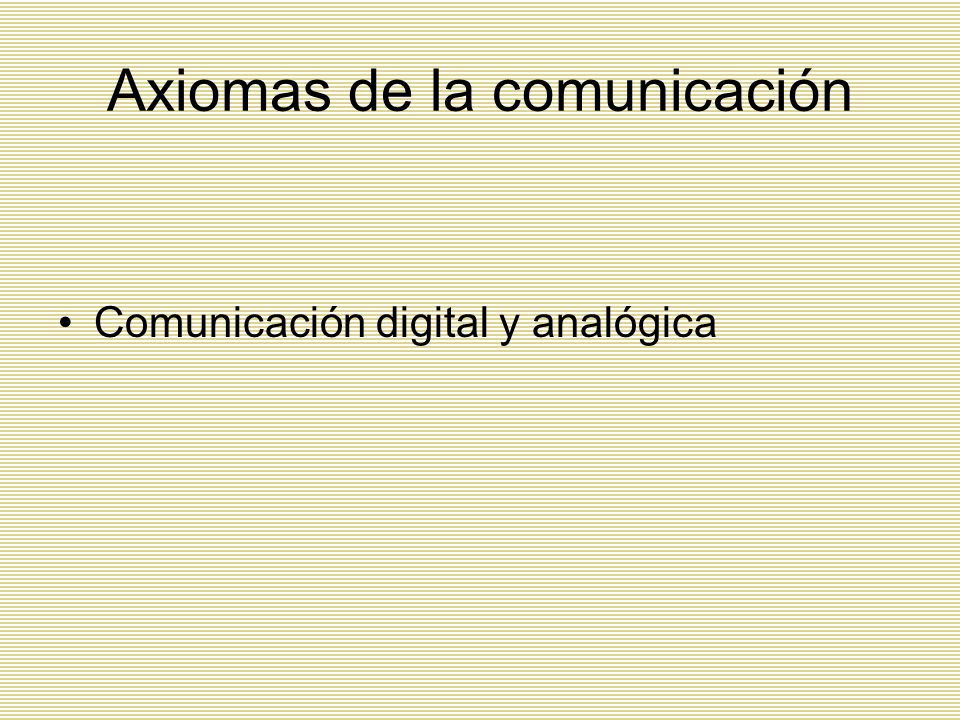 Axiomas de la comunicación

• Comunicación digital y analógica